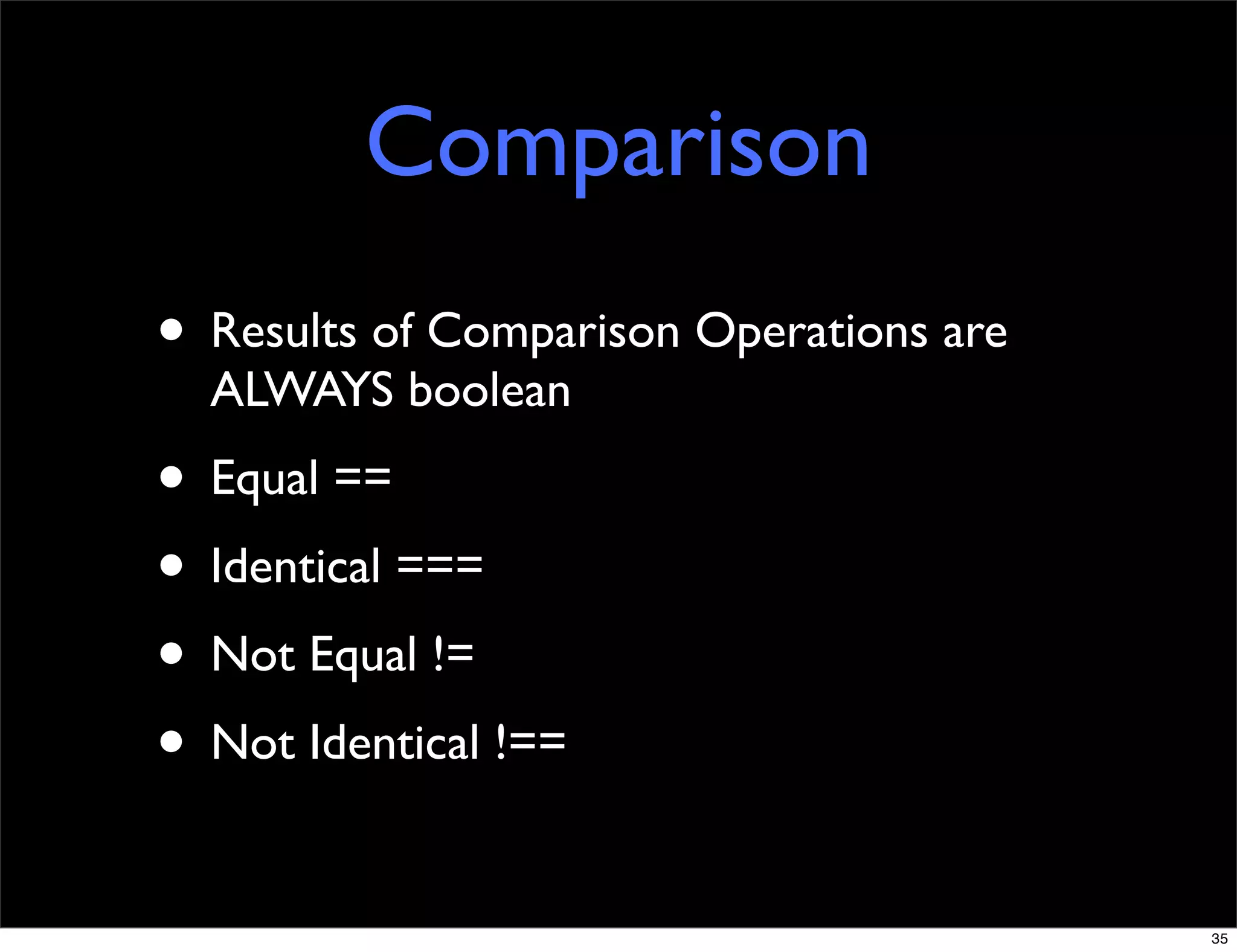 Comparison

• Results of Comparison Operations are ALWAYS boolean

• Equal ==

• Identical ===

• Not Equal !=

• Not Identical !==

35